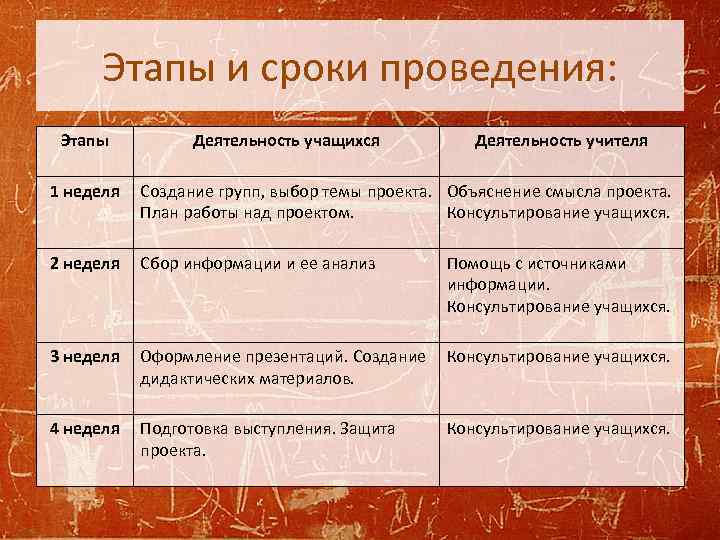 Этапы и сроки проведения:

| Этапы | Деятельность учащихся | Деятельность учителя |
|---|---|---|
| 1 неделя | Создание групп, выбор темы проекта. План работы над проектом. | Объяснение смысла проекта. Консультирование учащихся. |
| 2 неделя | Сбор информации и ее анализ | Помощь с источниками информации. Консультирование учащихся. |
| 3 неделя | Оформление презентаций. Создание дидактических материалов. | Консультирование учащихся. |
| 4 неделя | Подготовка выступления. Защита проекта. | Консультирование учащихся. |